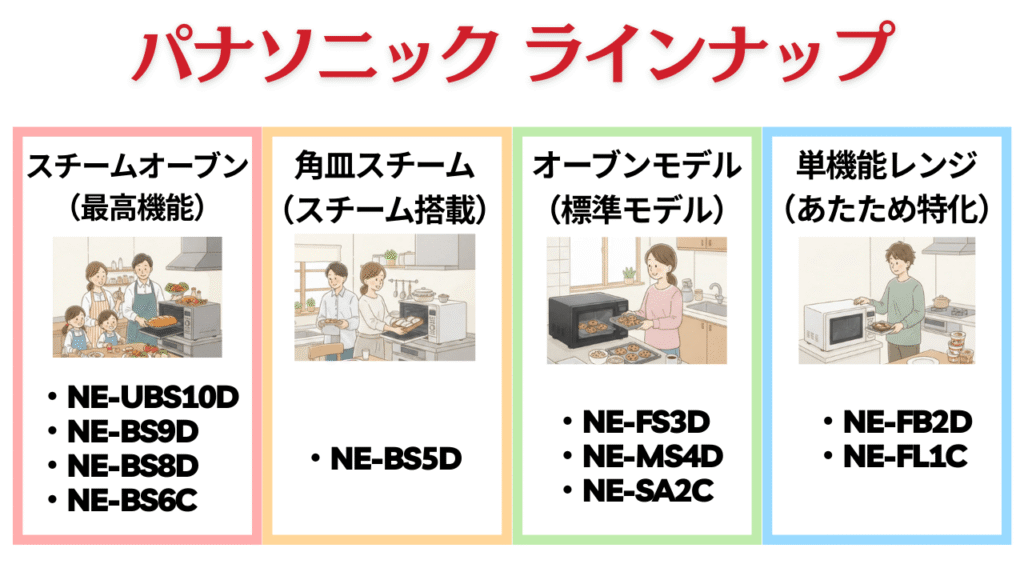 パナソニック ラインナップ

スチームオーブン
（最高機能）

・NE-UBS10D
・NE-BS9D
・NE-BS8D
・NE-BS6C

角皿スチーム
（スチーム搭載）

・NE-BS5D

オーブンモデル
（標準モデル）

・NE-FS3D
・NE-MS4D
・NE-SA2C

単機能レンジ
（あたため特化）

・NE-FB2D
・NE-FL1C